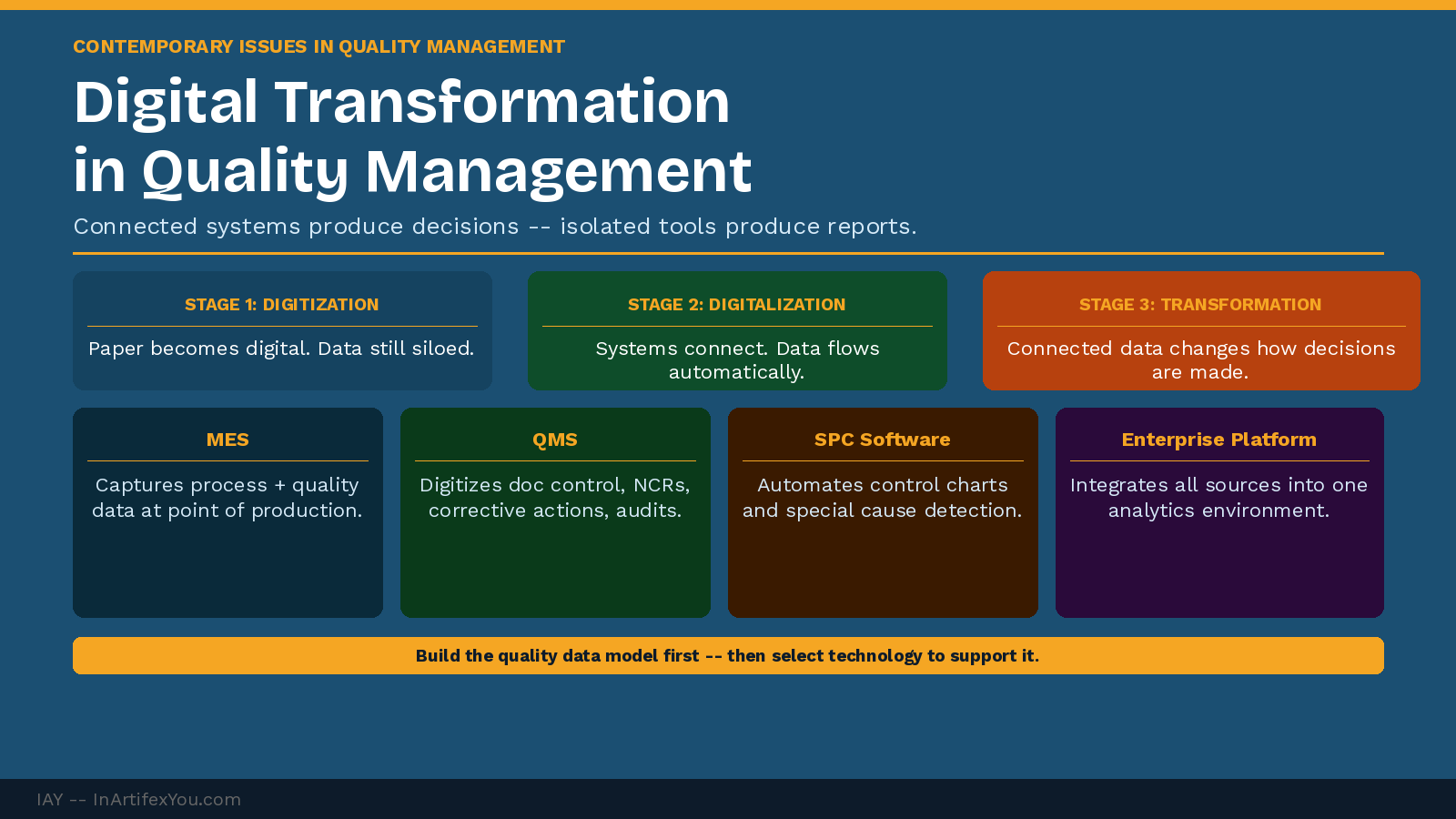 CONTEMPORARY ISSUES IN QUALITY MANAGEMENT

Digital Transformation in Quality Management

Connected systems produce decisions -- isolated tools produce reports.

STAGE 1: DIGITIZATION

Paper becomes digital. Data still siloed.

STAGE 2: DIGITALIZATION

Systems connect. Data flows automatically.

STAGE 3: TRANSFORMATION

Connected data changes how decisions are made.

MES

Captures process + quality data at point of production.

QMS

Digitizes doc control, NCRs, corrective actions, audits.

SPC Software

Automates control charts and special cause detection.

Enterprise Platform

Integrates all sources into one analytics environment.

Build the quality data model first -- then select technology to support it.

IAY -- InArtifexYou.com